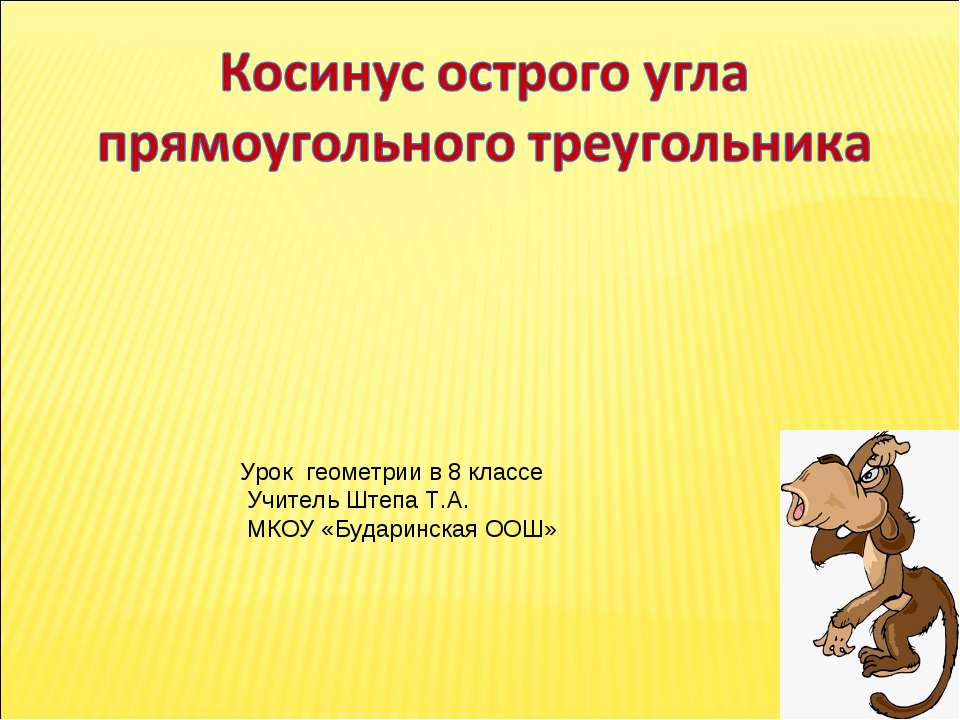 Косинус острого угла прямоугольного треугольника

Урок геометрии в 8 классе
Учитель Штепа Т.А.
МКОУ «Бударинская ООШ»